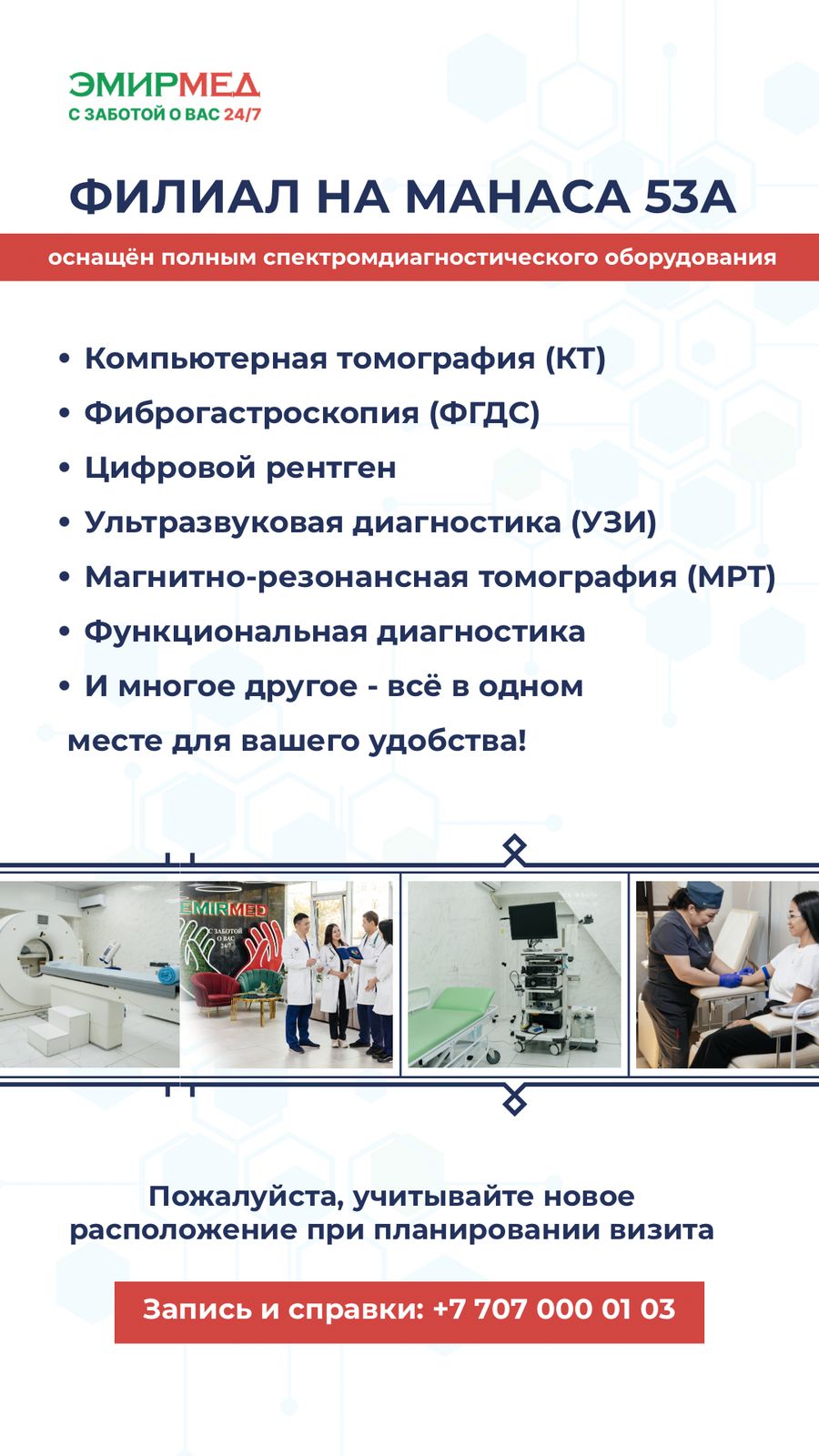 ЭМИРМЕД
С ЗАБОТОЙ О ВАС 24/7

ФИЛИАЛ НА МАНАСА 53А

оснащён полным спектромдиагностического оборудования

• Компьютерная томография (КТ)
• Фиброгастроскопия (ФГДС)
• Цифровой рентген
• Ультразвуковая диагностика (УЗИ)
• Магнитно-резонансная томография (МРТ)
• Функциональная диагностика
• И многое другое - всё в одном месте для вашего удобства!

EMIRMED
С ЗАБОТОЙ О ВАС 24/7

Пожалуйста, учитывайте новое расположение при планировании визита

Запись и справки: +7 707 000 01 03